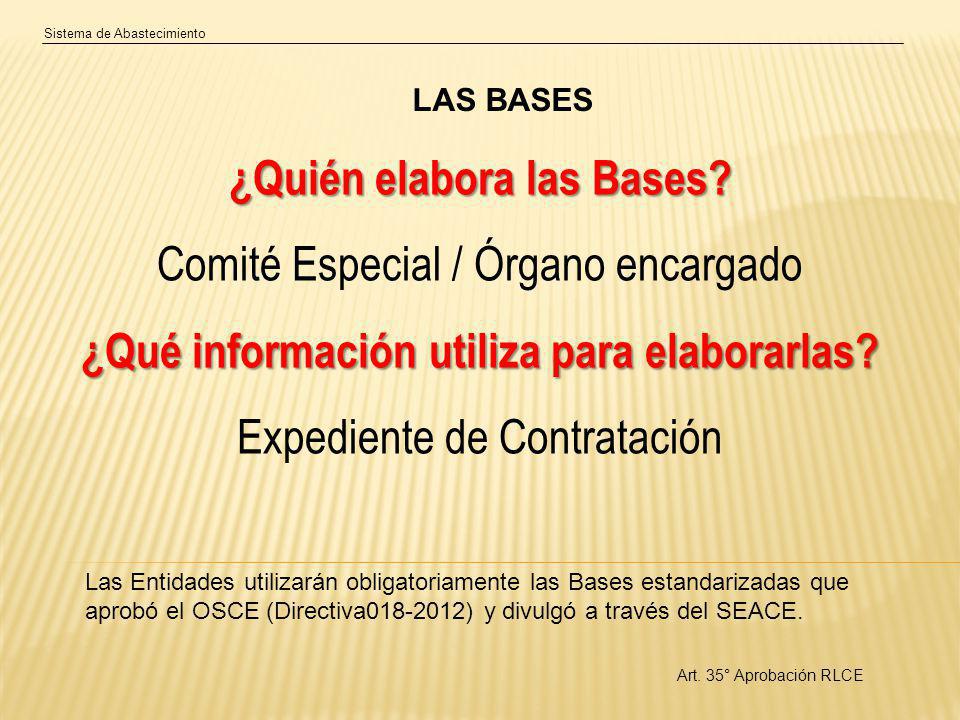 Sistema de Abastecimiento

LAS BASES

¿Quién elabora las Bases?

Comité Especial / Órgano encargado

¿Qué información utiliza para elaborarlas?

Expediente de Contratación

Las Entidades utilizarán obligatoriamente las Bases estandarizadas que aprobó el OSCE (Directiva018-2012) y divulgó a través del SEACE.

Art. 35° Aprobación RLCE